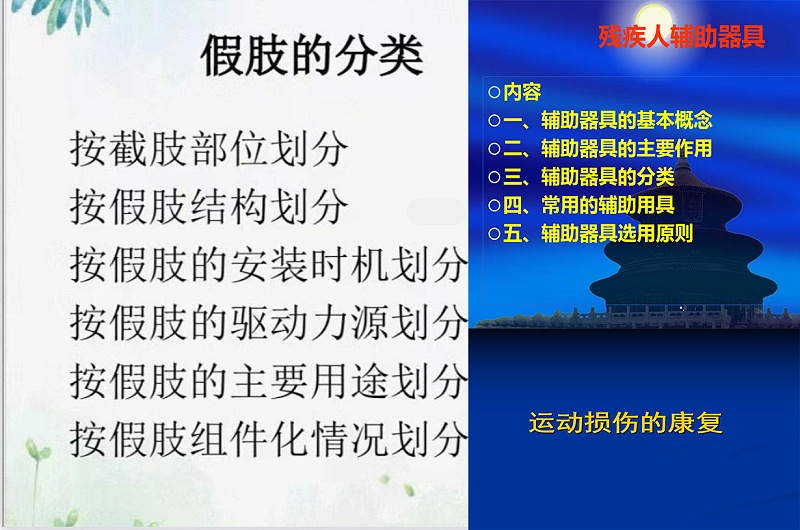 假肢的分类

按截肢部位划分
按假肢结构划分
按假肢的安装时机划分
按假肢的驱动力源划分
按假肢的主要用途划分
按假肢组件化情况划分

残疾人辅助器具

○内容
○一、辅助器具的基本概念
○二、辅助器具的主要作用
○三、辅助器具的分类
○四、常用的辅助用具
○五、辅助器具选用原则

运动损伤的康复